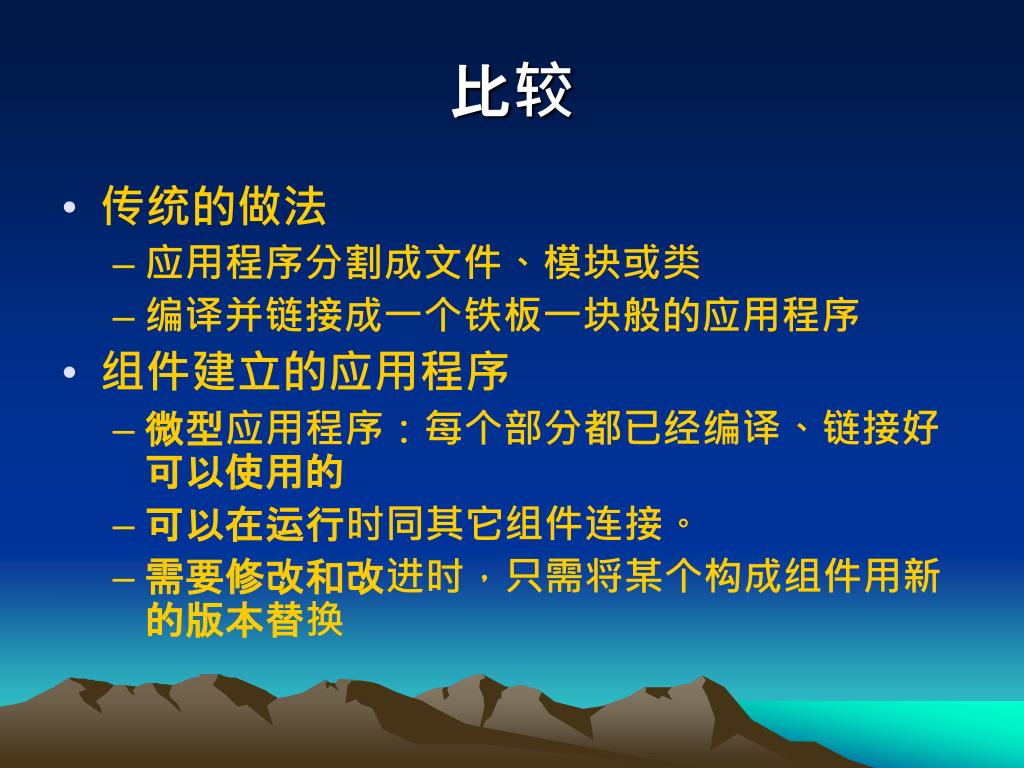 比较

• 传统的做法
– 应用程序分割成文件、模块或类
– 编译并链接成一个铁板一块般的应用程序

• 组件建立的应用程序
– 微型应用程序：每个部分都已经编译、链接好可以使用的
– 可以在运行时同其它组件连接。
– 需要修改和改进时，只需将某个构成组件用新的版本替换